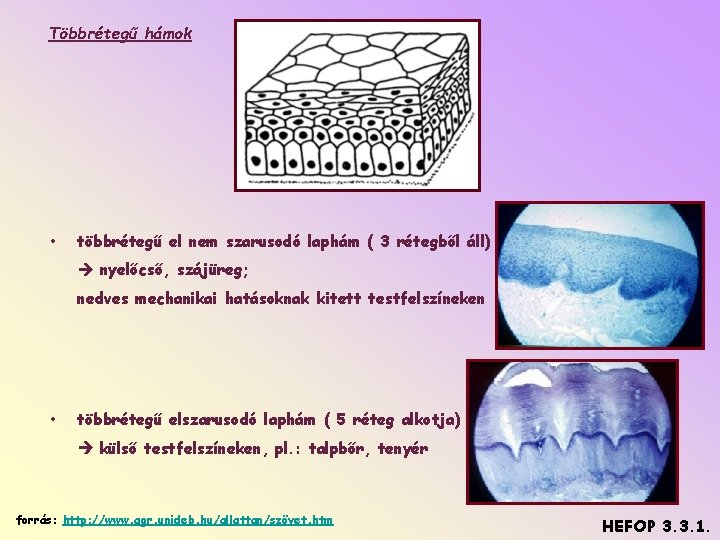 Többrétegű hámok

• többrétegű el nem szarusodó laphám ( 3 rétegből áll)
→ nyelőcső, szájüreg;
nedves mechanikai hatásoknak kitett testfelszíneken

• többrétegű elszarusodó laphám ( 5 réteg alkotja)
→ külső testfelszíneken, pl.: talpbőr, tenyér

forrás: http://www.agr.unideb.hu/allattan/szövet.htm

HEFOP 3.3.1.